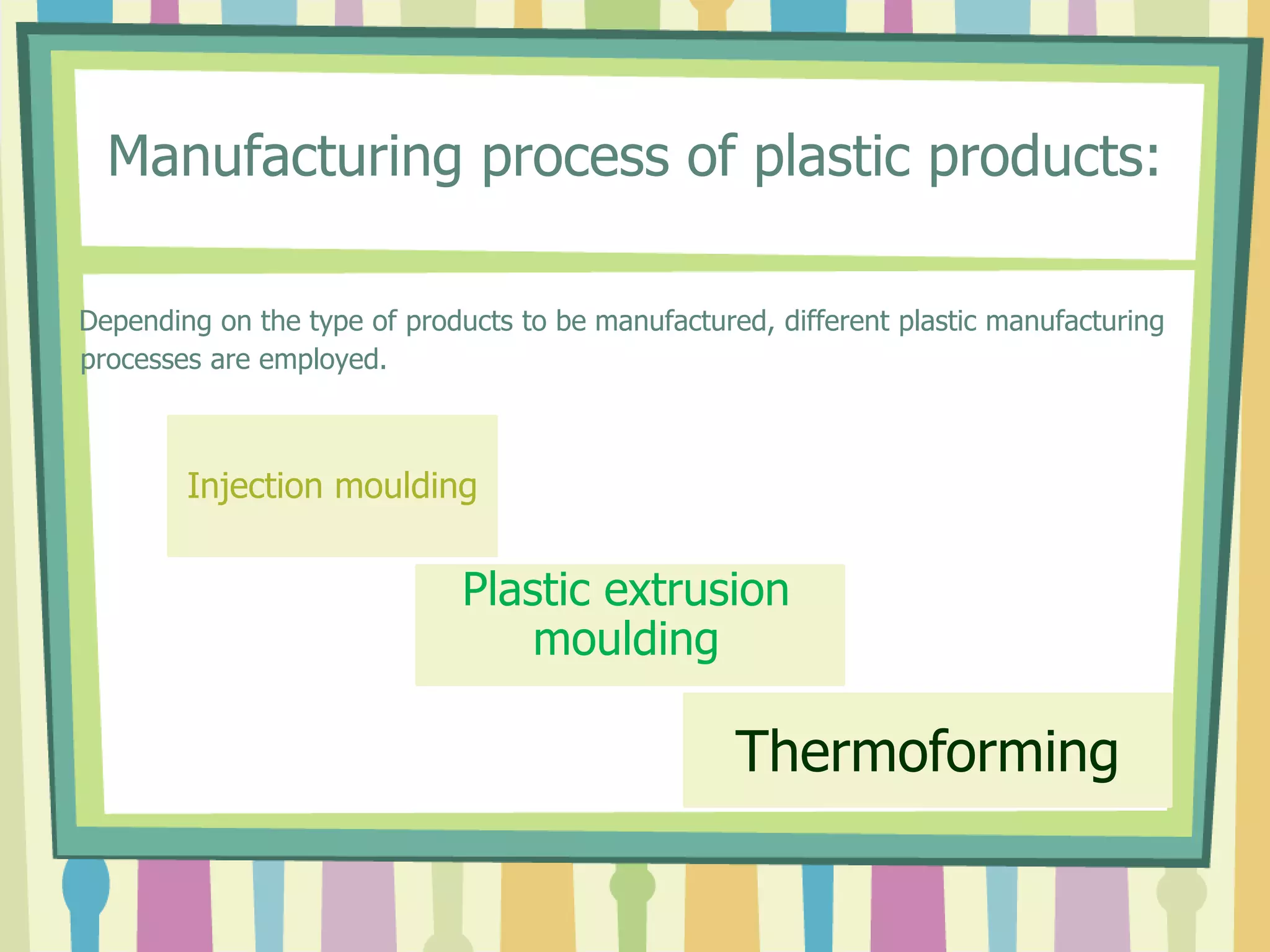 Manufacturing process of plastic products:

Depending on the type of products to be manufactured, different plastic manufacturing processes are employed.

Injection moulding

Plastic extrusion moulding

Thermoforming